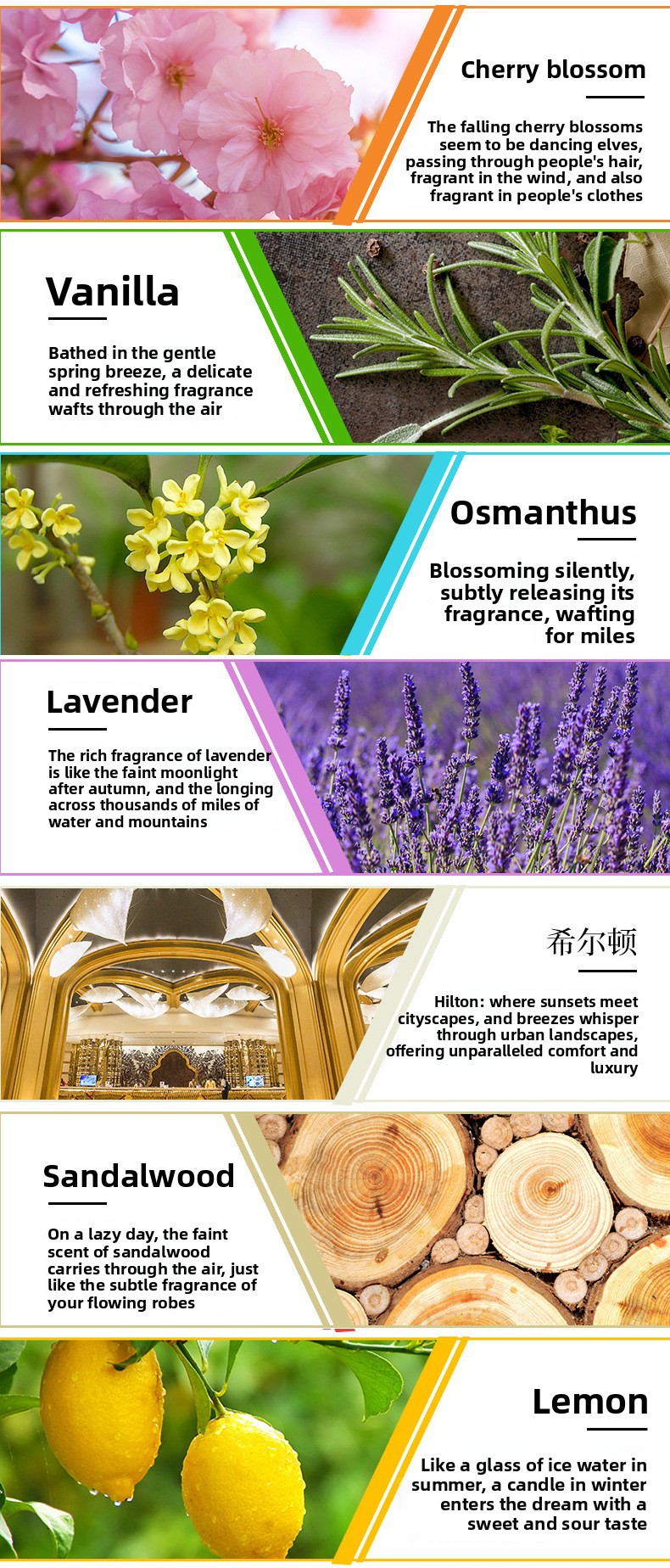 Cherry blossom

The falling cherry blossoms seem to be dancing elves, passing through people's hair, fragrant in the wind, and also fragrant in people's clothes

Vanilla

Bathed in the gentle spring breeze, a delicate and refreshing fragrance wafts through the air

Osmanthus

Blossoming silently, subtly releasing its fragrance, wafting for miles

Lavender

The rich fragrance of lavender is like the faint moonlight after autumn, and the longing across thousands of miles of water and mountains

希尔顿

Hilton: where sunsets meet cityscapes, and breezes whisper through urban landscapes, offering unparalleled comfort and luxury

Sandalwood

On a lazy day, the faint scent of sandalwood carries through the air, just like the subtle fragrance of your flowing robes

Lemon

Like a glass of ice water in summer, a candle in winter enters the dream with a sweet and sour taste